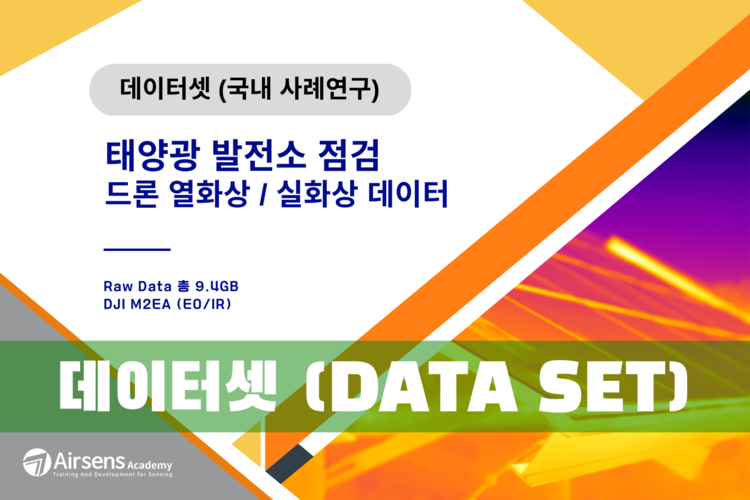 데이터셋 (국내 사례연구)

태양광 발전소 점검
드론 열화상 / 실화상 데이터

Raw Data 총 9.4GB
DJI M2EA (EO/IR)

데이터셋 (DATA SET)

Airsens Academy
Training And Development for Sensing